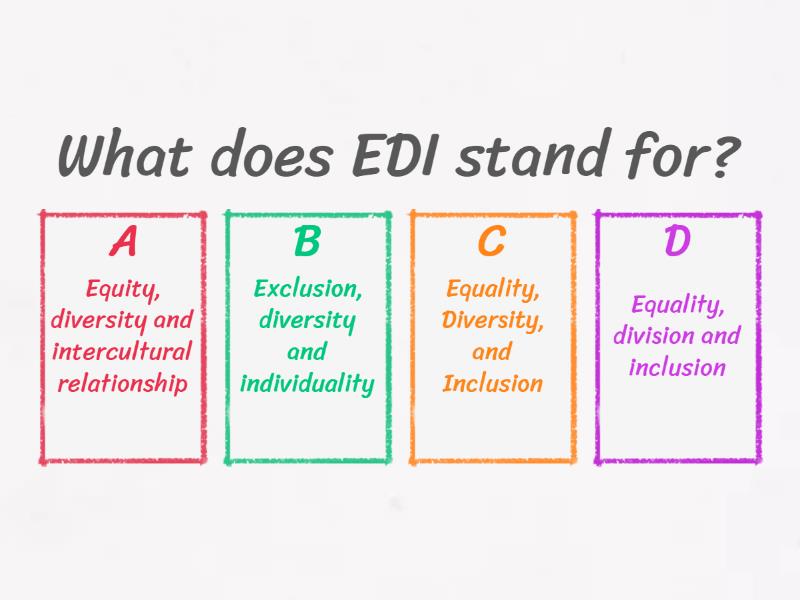 What does EDI stand for?

A
Equity, diversity and intercultural relationship

B
Exclusion, diversity and individuality

C
Equality, Diversity, and Inclusion

D
Equality, division and inclusion